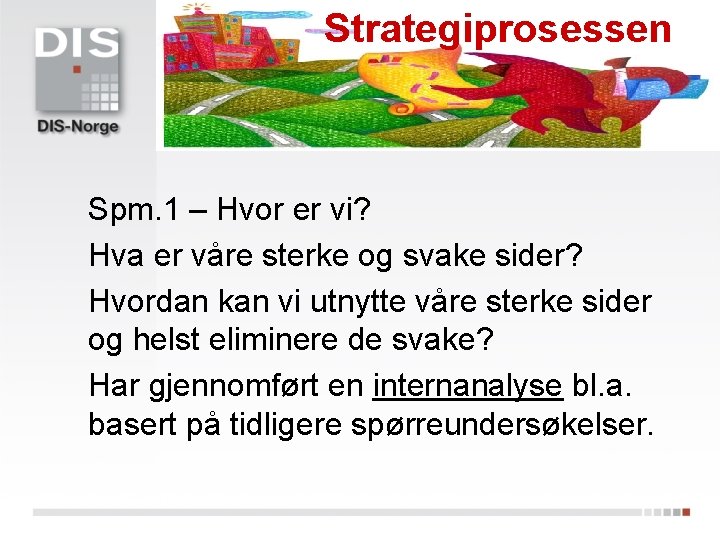 DIS
DIS-Norge

Strategiprosessen

Spm.1 – Hvor er vi?

Hva er våre sterke og svake sider?

Hvordan kan vi utnytte våre sterke sider og helst eliminere de svake?

Har gjennomført en internanalyse bl.a. basert på tidligere spørreundersøkelser.